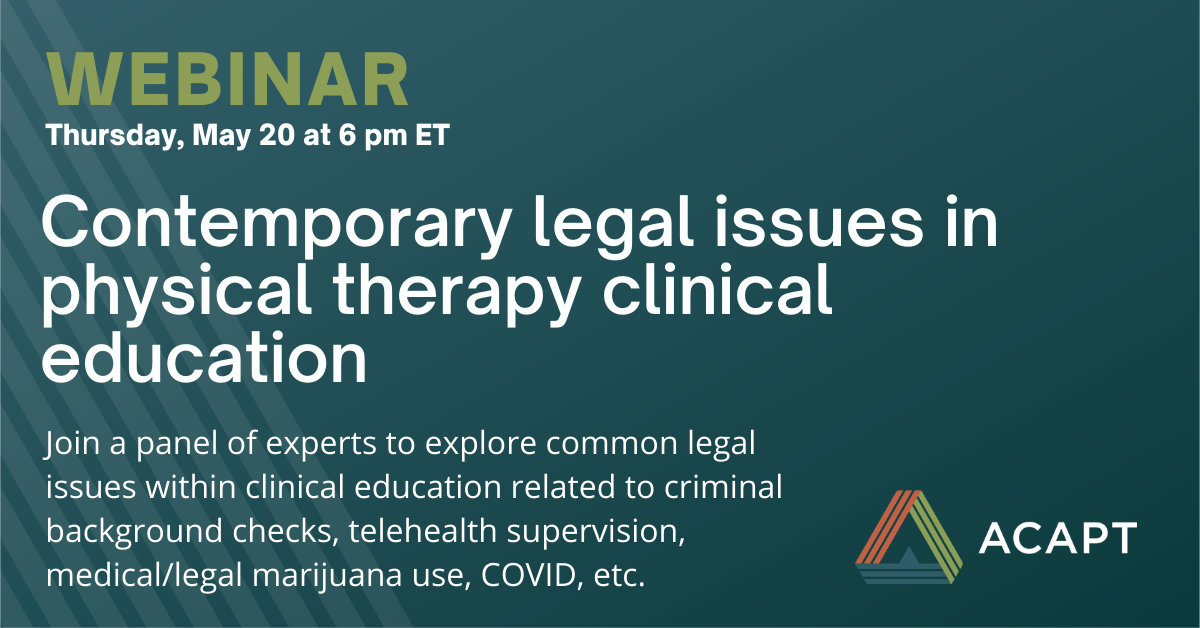 WEBINAR
Thursday, May 20 at 6 pm ET

Contemporary legal issues in physical therapy clinical education

Join a panel of experts to explore common legal issues within clinical education related to criminal background checks, telehealth supervision, medical/legal marijuana use, COVID, etc.

ACAPT